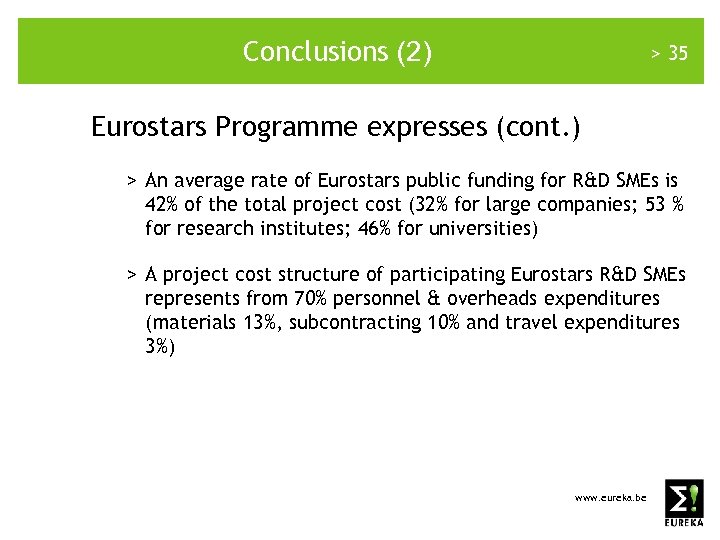 Conclusions (2)

> 35

Eurostars Programme expresses (cont.)

> An average rate of Eurostars public funding for R&D SMEs is 42% of the total project cost (32% for large companies; 53 % for research institutes; 46% for universities)

> A project cost structure of participating Eurostars R&D SMEs represents from 70% personnel & overheads expenditures (materials 13%, subcontracting 10% and travel expenditures 3%)

www.eureka.be

Σ!
EUREKA